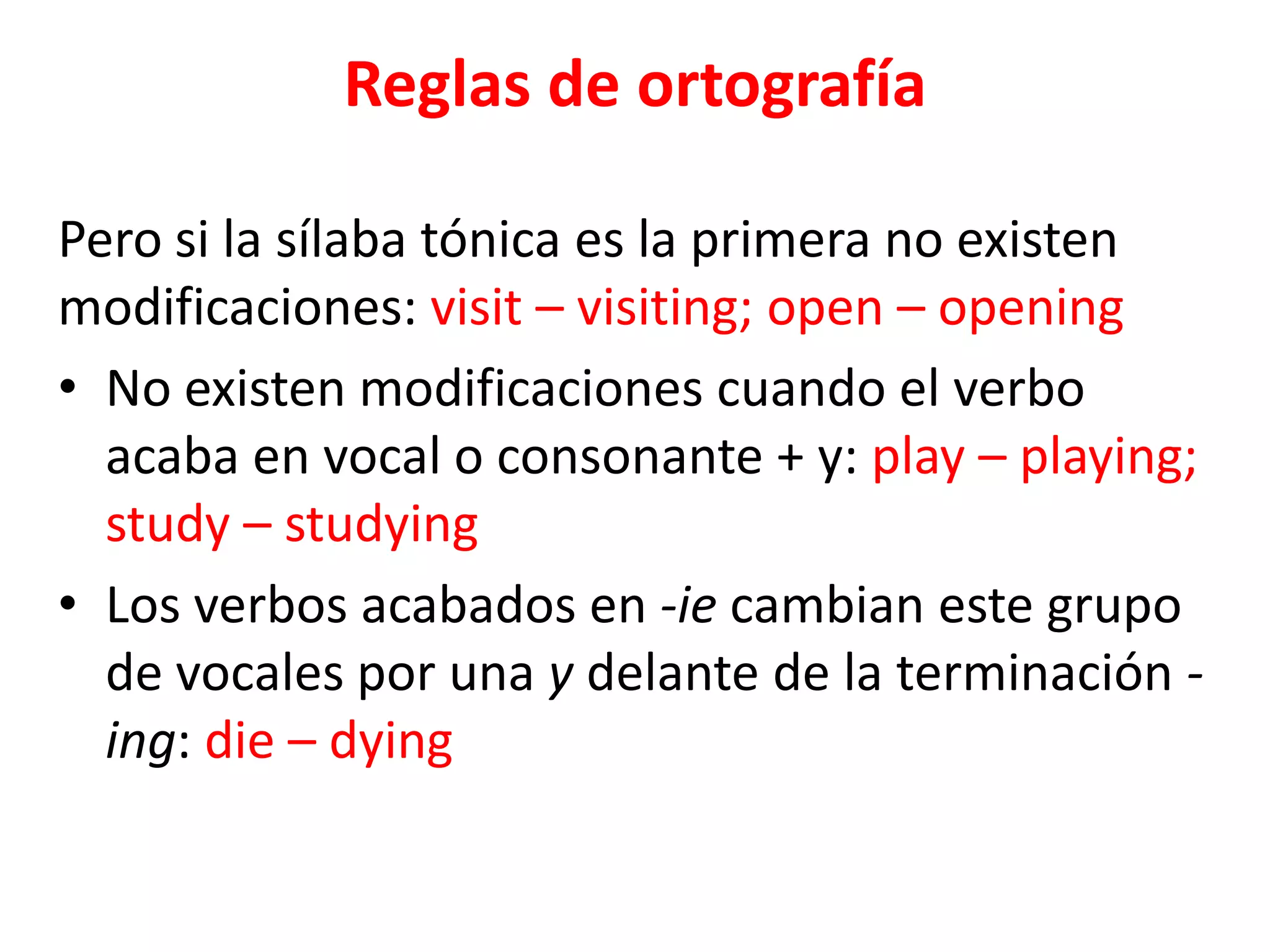 Reglas de ortografía

Pero si la sílaba tónica es la primera no existen modificaciones: visit – visiting; open – opening

• No existen modificaciones cuando el verbo acaba en vocal o consonante + y: play – playing; study – studying

• Los verbos acabados en -ie cambian este grupo de vocales por una y delante de la terminación -ing: die – dying